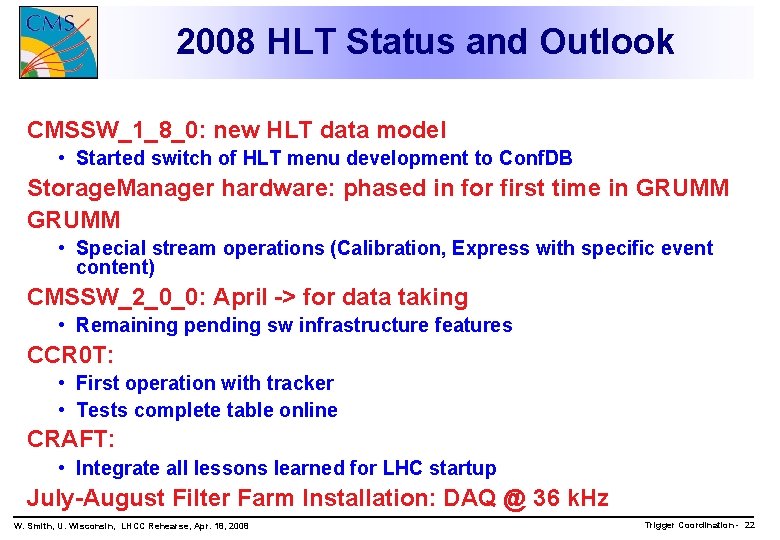 CMS

2008 HLT Status and Outlook

CMSSW_1_8_0: new HLT data model
• Started switch of HLT menu development to ConfDB

StorageManager hardware: phased in for first time in GRUMM

GRUMM
• Special stream operations (Calibration, Express with specific event content)

CMSSW_2_0_0: April -> for data taking
• Remaining pending sw infrastructure features

CCR0T:
• First operation with tracker
• Tests complete table online

CRAFT:
• Integrate all lessons learned for LHC startup

July-August Filter Farm Installation: DAQ @ 36 kHz

W. Smith, U. Wisconsin, LHCC Rehearse, Apr. 18, 2008

Trigger Coordination - 22